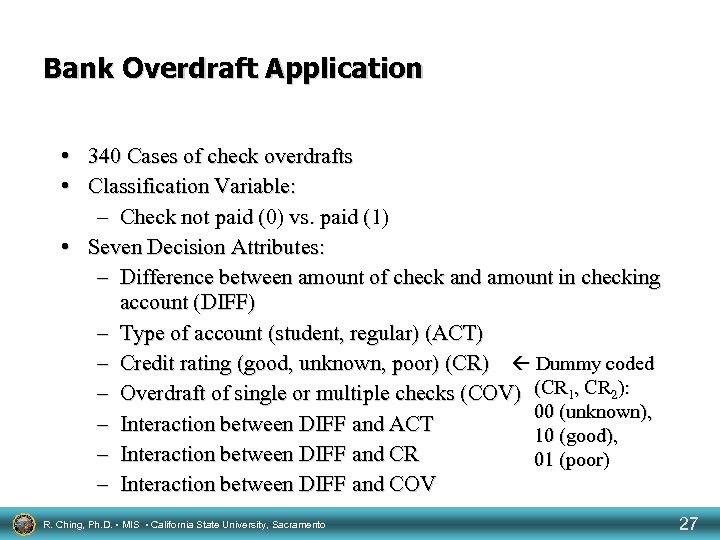 Bank Overdraft Application

• 340 Cases of check overdrafts
• Classification Variable:
– Check not paid (0) vs. paid (1)
• Seven Decision Attributes:
– Difference between amount of check and amount in checking account (DIFF)
– Type of account (student, regular) (ACT)
– Credit rating (good, unknown, poor) (CR)
– Overdraft of single or multiple checks (COV)
– Interaction between DIFF and ACT
– Interaction between DIFF and CR
– Interaction between DIFF and COV

← Dummy coded ($CR_1$, $CR_2$): 00 (unknown), 10 (good), 01 (poor)

R. Ching, Ph.D. • MIS • California State University, Sacramento

27